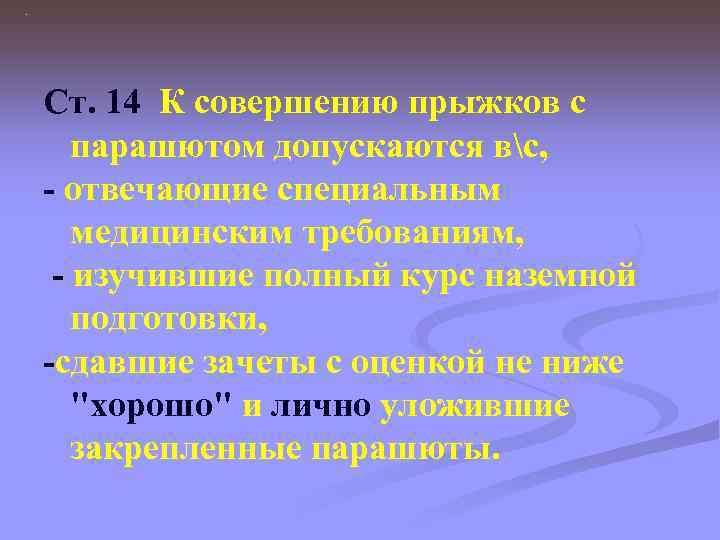 Ст. 14 К совершению прыжков с парашютом допускаются в\с,
- отвечающие специальным медицинским требованиям,
- изучившие полный курс наземной подготовки,
-сдавшие зачеты с оценкой не ниже "хорошо" и лично уложившие закрепленные парашюты.